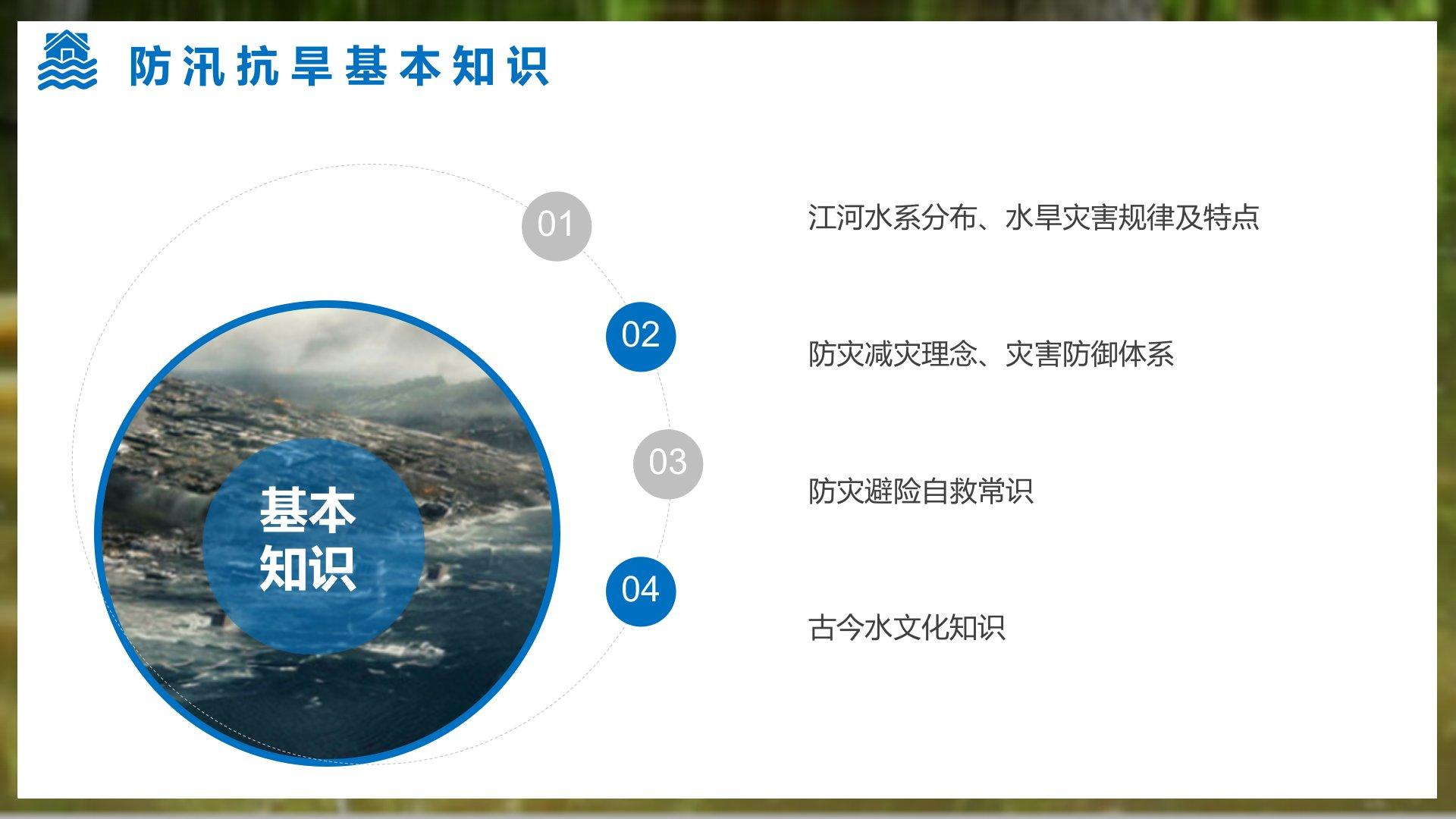 防汛抗旱基本知识

基本知识

01
江河水系分布、水旱灾害规律及特点

02
防灾减灾理念、灾害防御体系

03
防灾避险自救常识

04
古今水文化知识